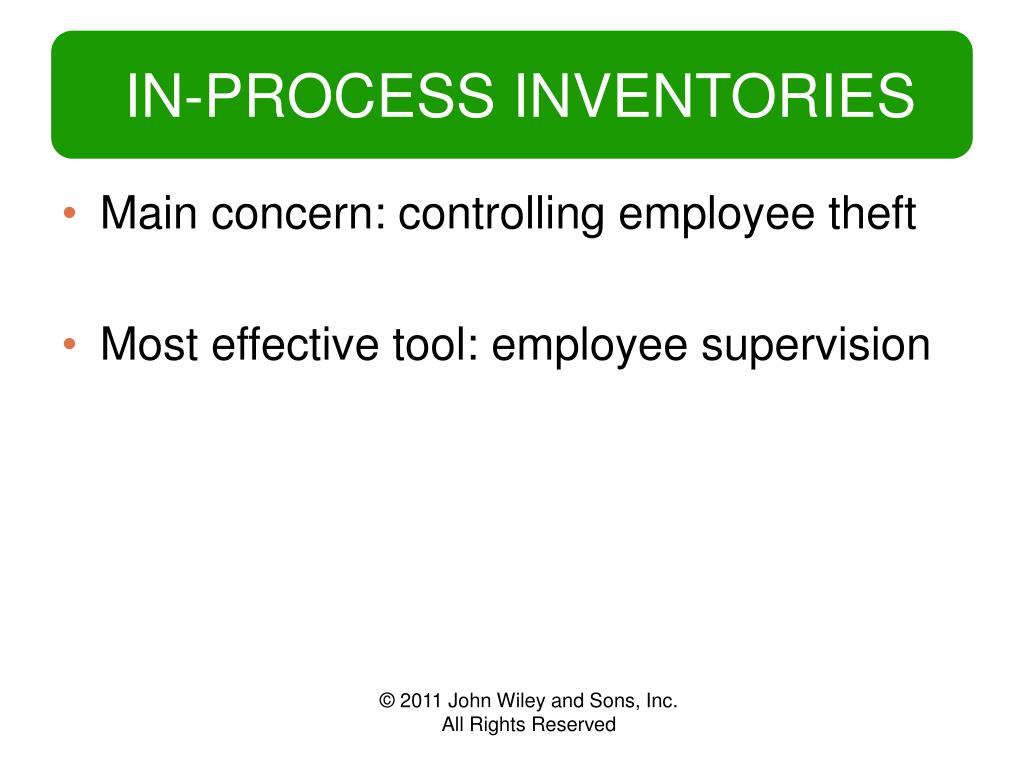 IN-PROCESS INVENTORIES

• Main concern: controlling employee theft

• Most effective tool: employee supervision

© 2011 John Wiley and Sons, Inc.
All Rights Reserved